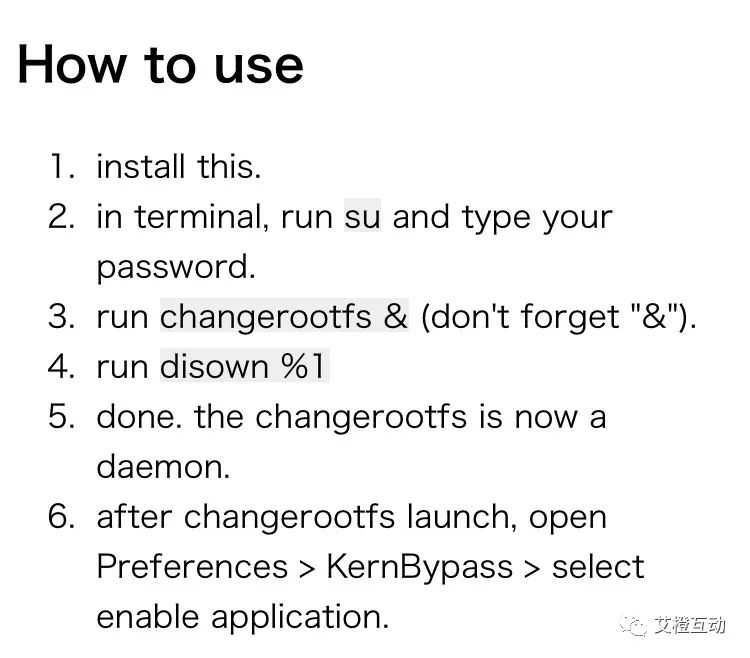 How to use

1. install this.
2. in terminal, run su and type your password.
3. run changerootfs & (don't forget "&").
4. run disown %1
5. done. the changerootfs is now a daemon.
6. after changerootfs launch, open Preferences > KernBypass > select enable application.

艾橙互动